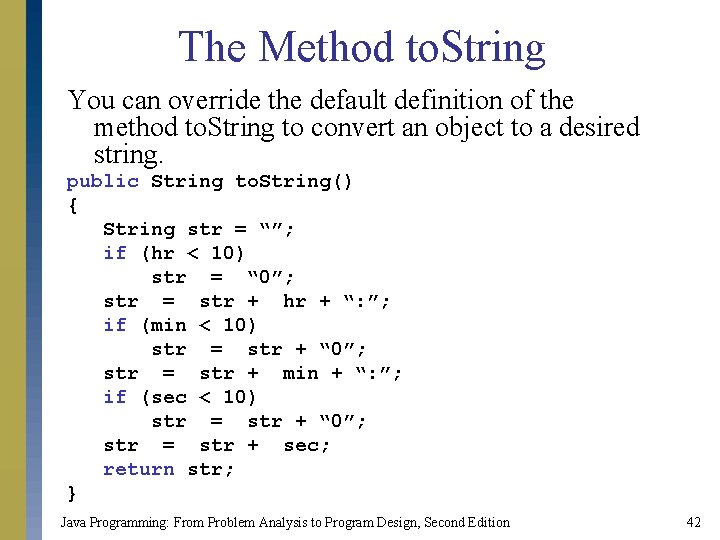 The Method toString

You can override the default definition of the method toString to convert an object to a desired string.

public String toString()
{
    String str = “”;
    if (hr < 10)
        str = “0”;
    str = str + hr + “:”;
    if (min < 10)
        str = str + “0”;
    str = str + min + “:”;
    if (sec < 10)
        str = str + “0”;
    str = str + sec;
    return str;
}

Java Programming: From Problem Analysis to Program Design, Second Edition

42